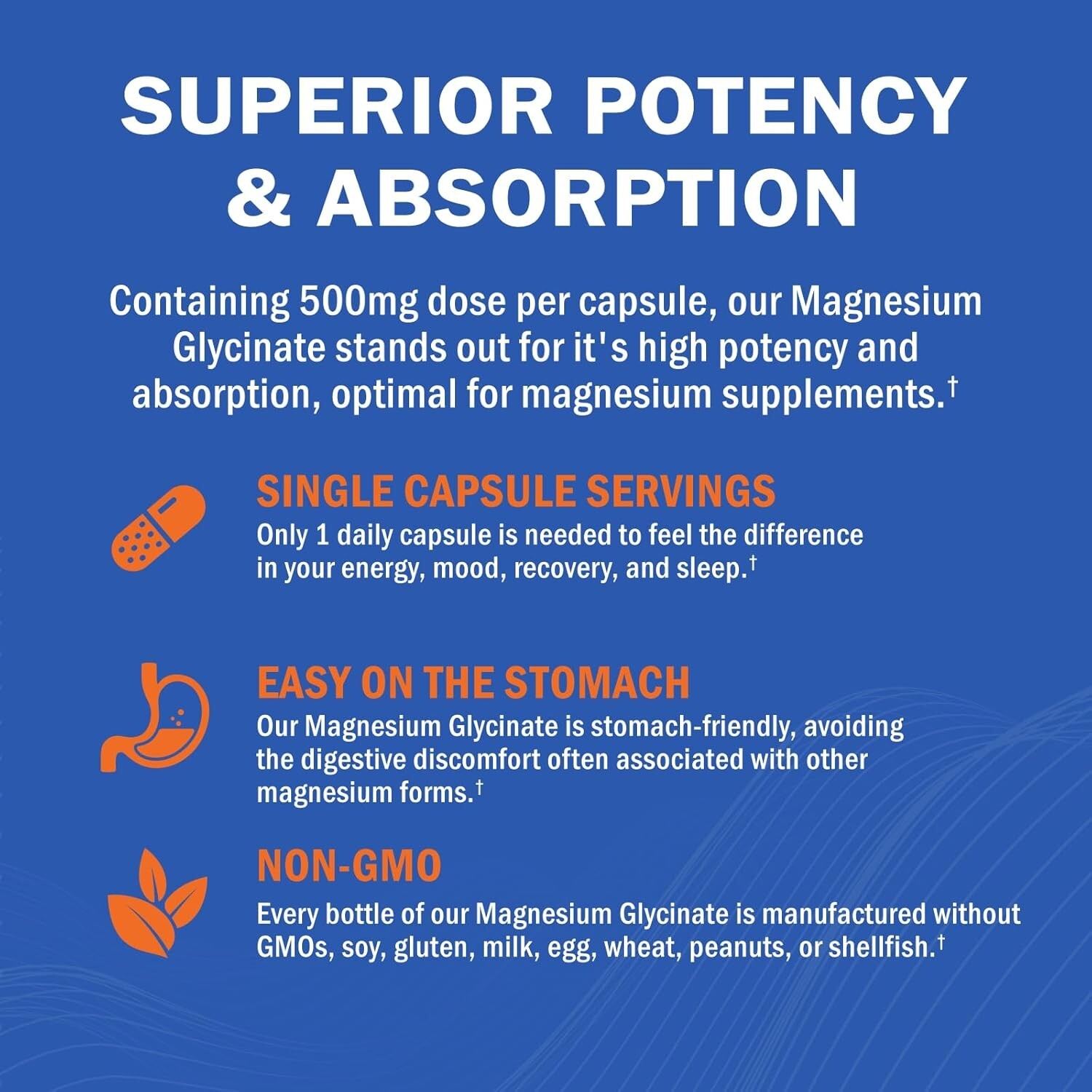 SUPERIOR POTENCY & ABSORPTION

Containing 500mg dose per capsule, our Magnesium Glycinate stands out for it's high potency and absorption, optimal for magnesium supplements.†

SINGLE CAPSULE SERVINGS
Only 1 daily capsule is needed to feel the difference in your energy, mood, recovery, and sleep.†

EASY ON THE STOMACH
Our Magnesium Glycinate is stomach-friendly, avoiding the digestive discomfort often associated with other magnesium forms.†

NON-GMO
Every bottle of our Magnesium Glycinate is manufactured without GMOs, soy, gluten, milk, egg, wheat, peanuts, or shellfish.†